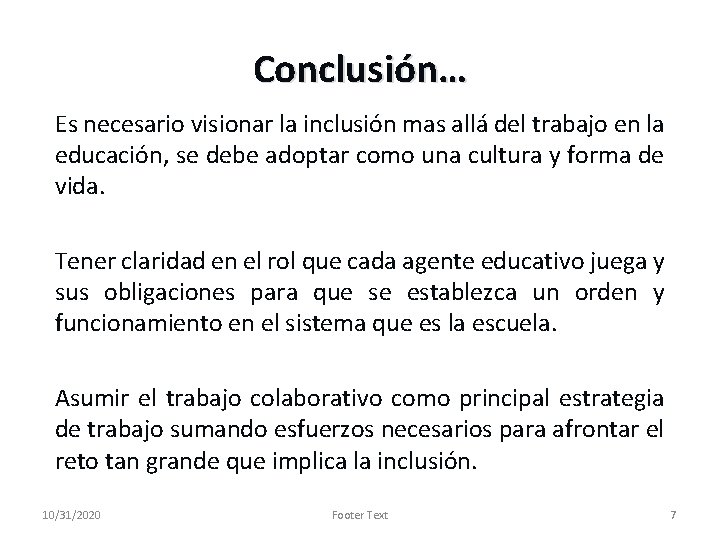 Conclusión…

Es necesario visionar la inclusión mas allá del trabajo en la educación, se debe adoptar como una cultura y forma de vida.

Tener claridad en el rol que cada agente educativo juega y sus obligaciones para que se establezca un orden y funcionamiento en el sistema que es la escuela.

Asumir el trabajo colaborativo como principal estrategia de trabajo sumando esfuerzos necesarios para afrontar el reto tan grande que implica la inclusión.

10/31/2020 Footer Text 7